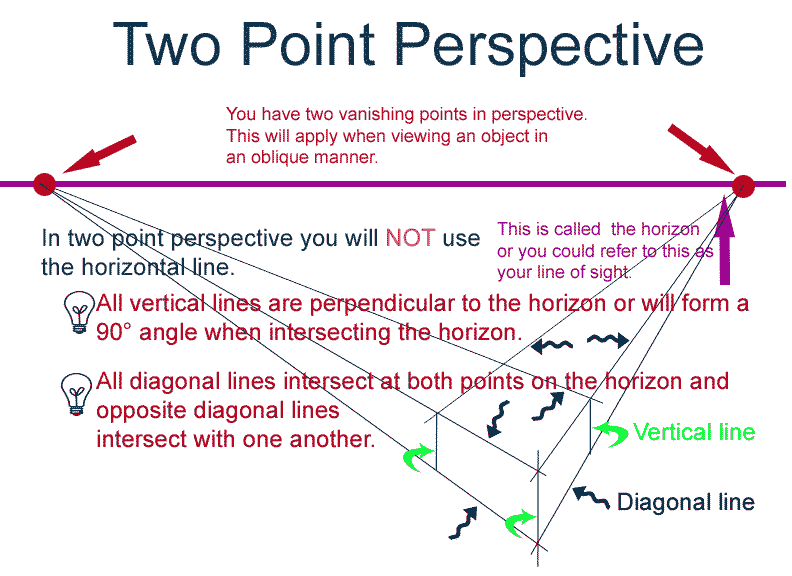 Two Point Perspective

You have two vanishing points in perspective. This will apply when viewing an object in an oblique manner.

In two point perspective you will NOT use the horizontal line.

This is called the horizon or you could refer to this as your line of sight.

All vertical lines are perpendicular to the horizon or will form a 90° angle when intersecting the horizon.

All diagonal lines intersect at both points on the horizon and opposite diagonal lines intersect with one another.

Vertical line

Diagonal line